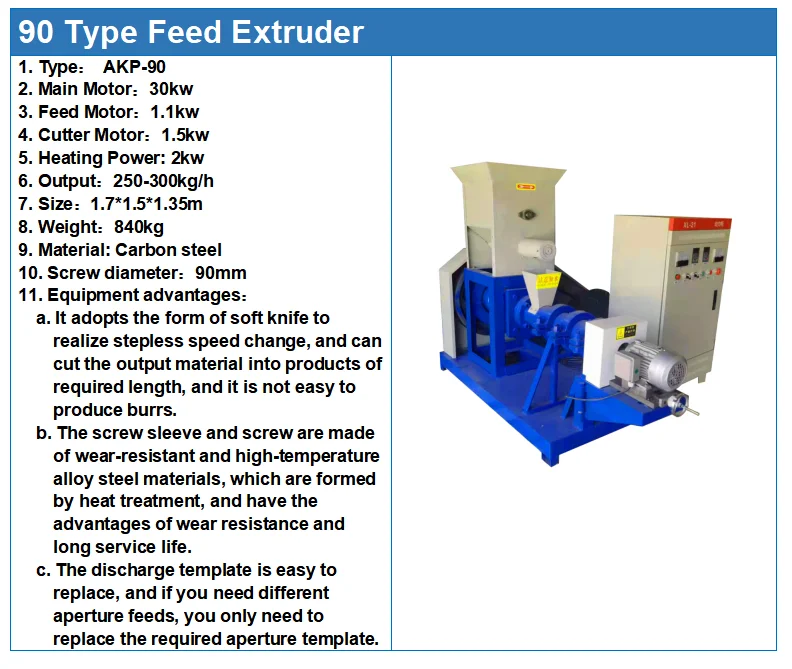 90 Type Feed Extruder

1. Type： AKP-90
2. Main Motor：30kw
3. Feed Motor：1.1kw
4. Cutter Motor：1.5kw
5. Heating Power: 2kw
6. Output：250-300kg/h
7. Size：1.7*1.5*1.35m
8. Weight：840kg
9. Material: Carbon steel
10. Screw diameter：90mm
11. Equipment advantages：
a. It adopts the form of soft knife to realize stepless speed change, and can cut the output material into products of required length, and it is not easy to produce burrs.
b. The screw sleeve and screw are made of wear-resistant and high-temperature alloy steel materials, which are formed by heat treatment, and have the advantages of wear resistance and long service life.
c. The discharge template is easy to replace, and if you need different aperture feeds, you only need to replace the required aperture template.